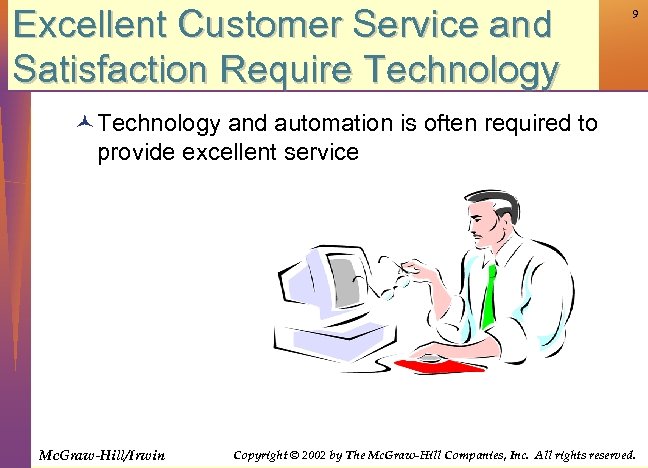 Excellent Customer Service and Satisfaction Require Technology

9

Technology and automation is often required to provide excellent service

McGraw-Hill/Irwin

Copyright © 2002 by The McGraw-Hill Companies, Inc. All rights reserved.